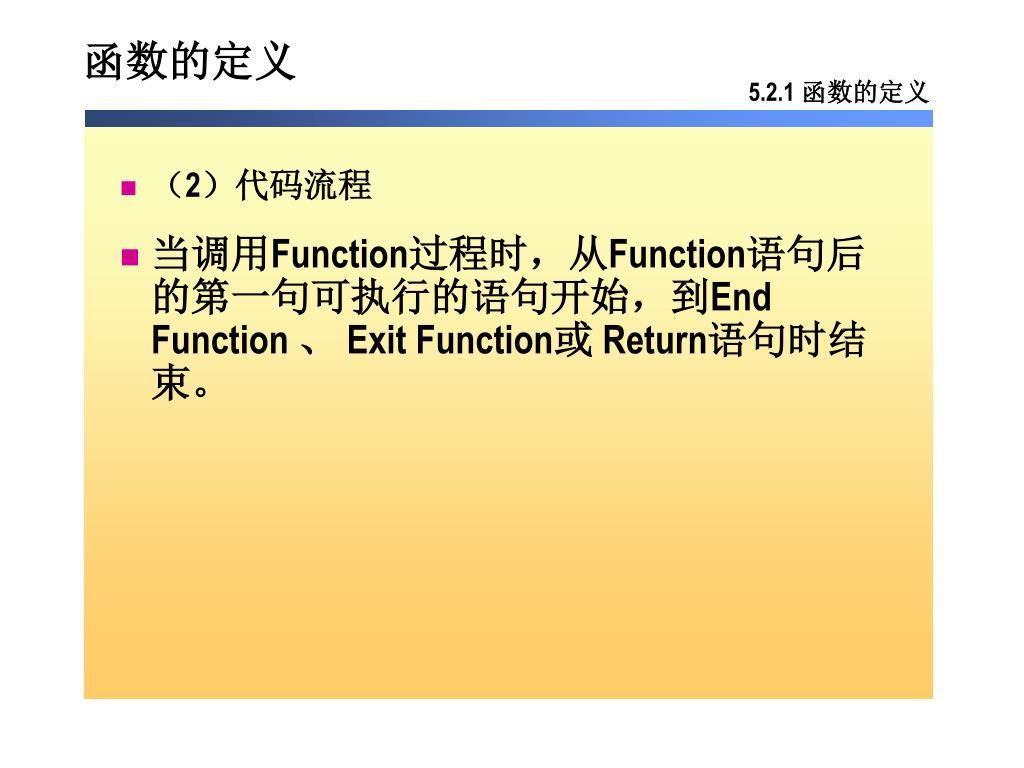 函数的定义

5.2.1 函数的定义

（2）代码流程

当调用Function过程时，从Function语句后的第一句可执行的语句开始，到End Function 、 Exit Function或 Return语句时结束。